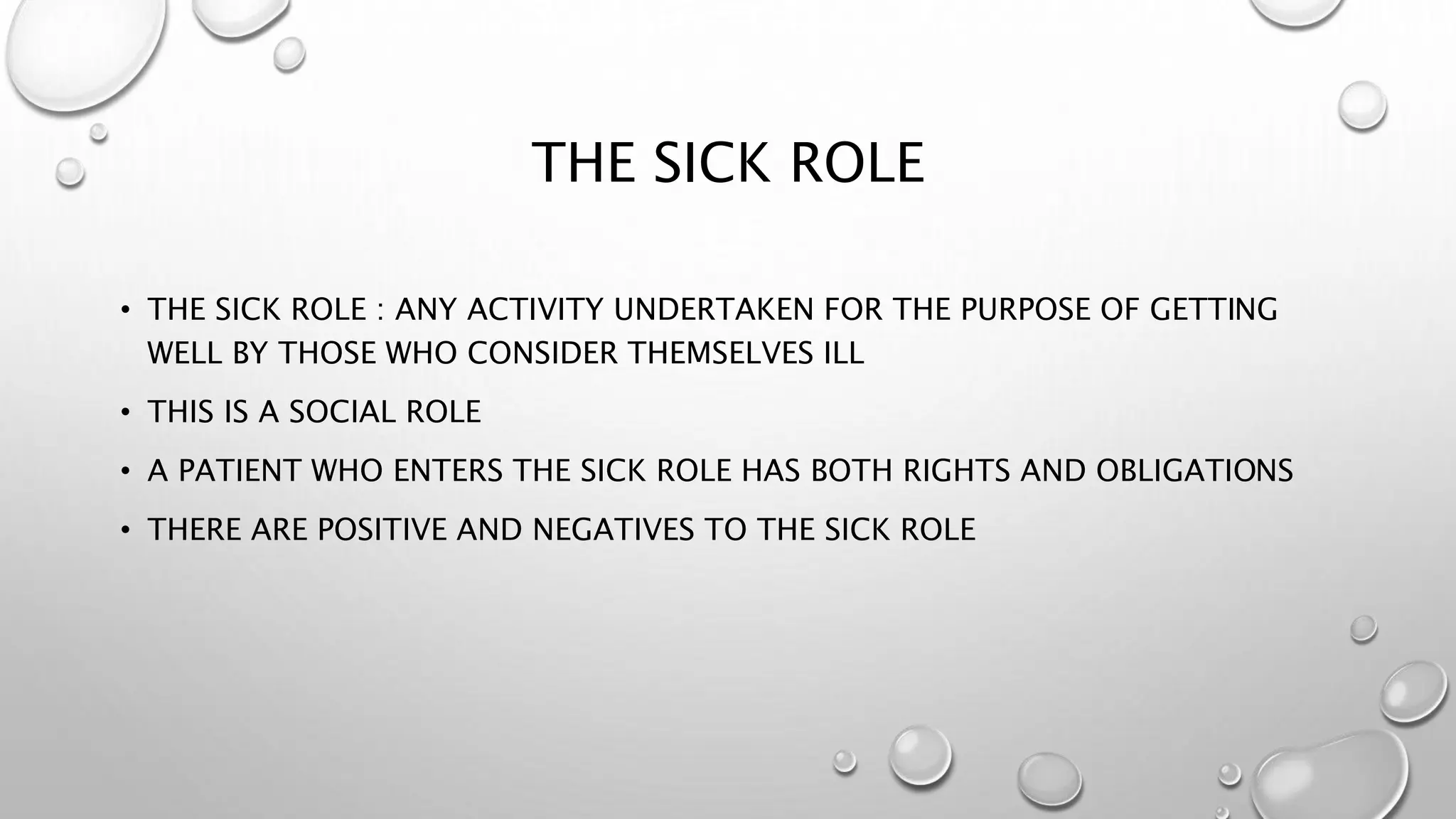 THE SICK ROLE

• THE SICK ROLE : ANY ACTIVITY UNDERTAKEN FOR THE PURPOSE OF GETTING WELL BY THOSE WHO CONSIDER THEMSELVES ILL

• THIS IS A SOCIAL ROLE

• A PATIENT WHO ENTERS THE SICK ROLE HAS BOTH RIGHTS AND OBLIGATIONS

• THERE ARE POSITIVE AND NEGATIVES TO THE SICK ROLE